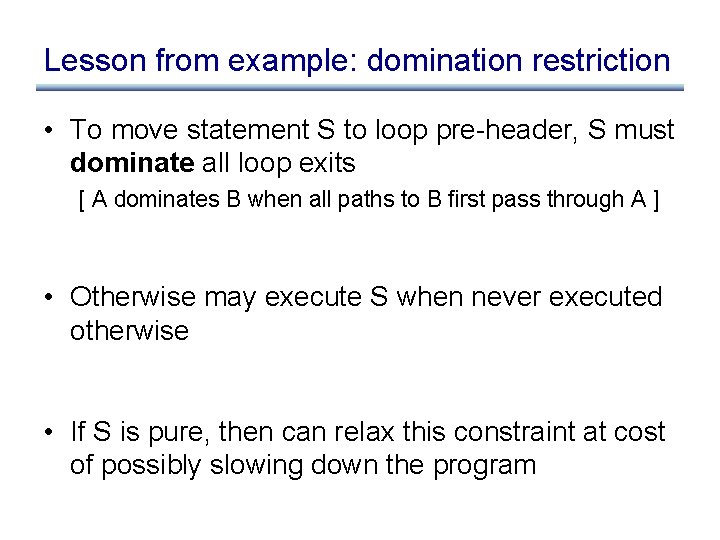 Lesson from example: domination restriction

• To move statement S to loop pre-header, S must dominate all loop exits

[ A dominates B when all paths to B first pass through A ]

• Otherwise may execute S when never executed otherwise

• If S is pure, then can relax this constraint at cost of possibly slowing down the program